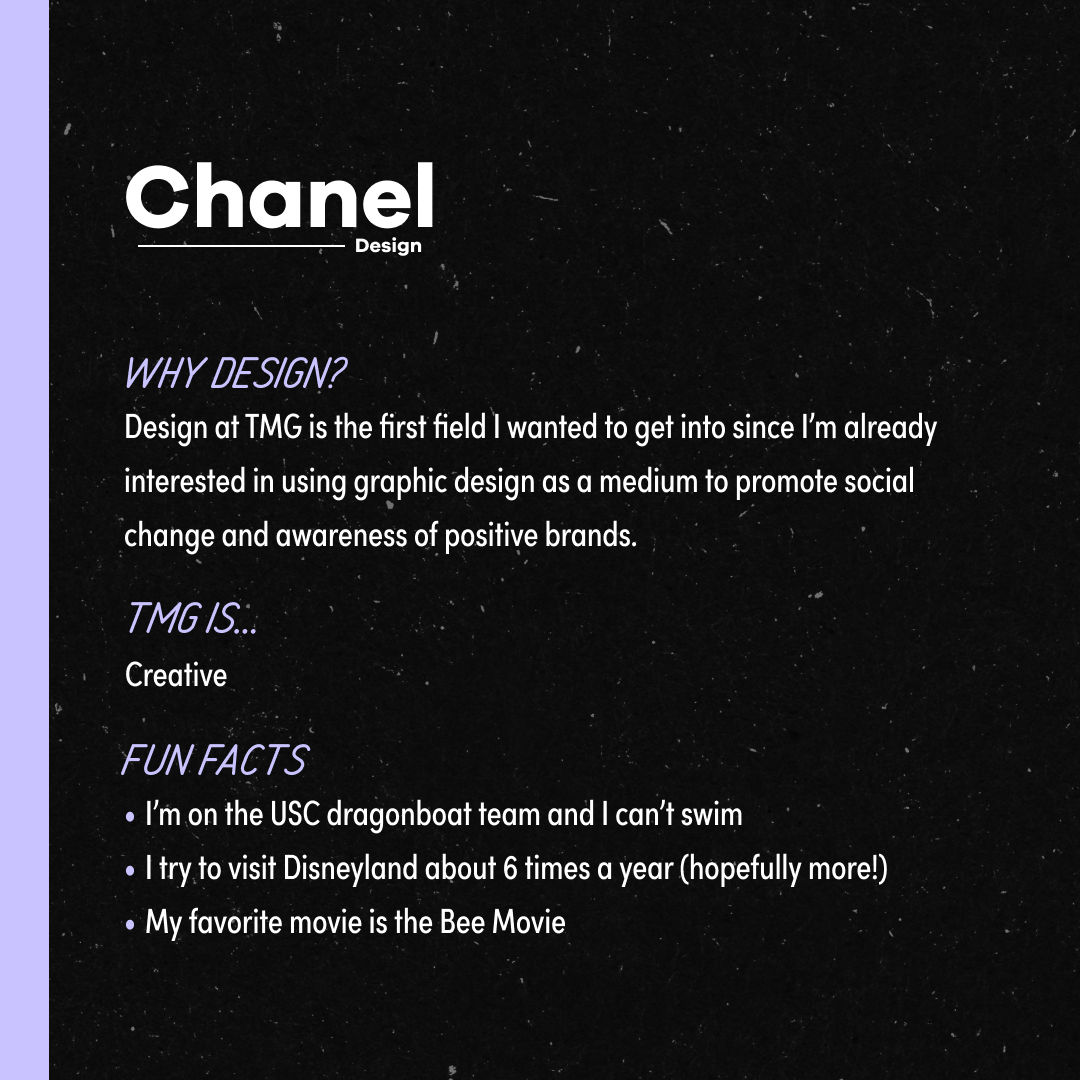 Chanel
Design

WHY DESIGN?
Design at TMG is the first field I wanted to get into since I'm already interested in using graphic design as a medium to promote social change and awareness of positive brands.

TMG IS...
Creative

FUN FACTS
• I'm on the USC dragonboat team and I can't swim
• I try to visit Disneyland about 6 times a year (hopefully more!)
• My favorite movie is the Bee Movie